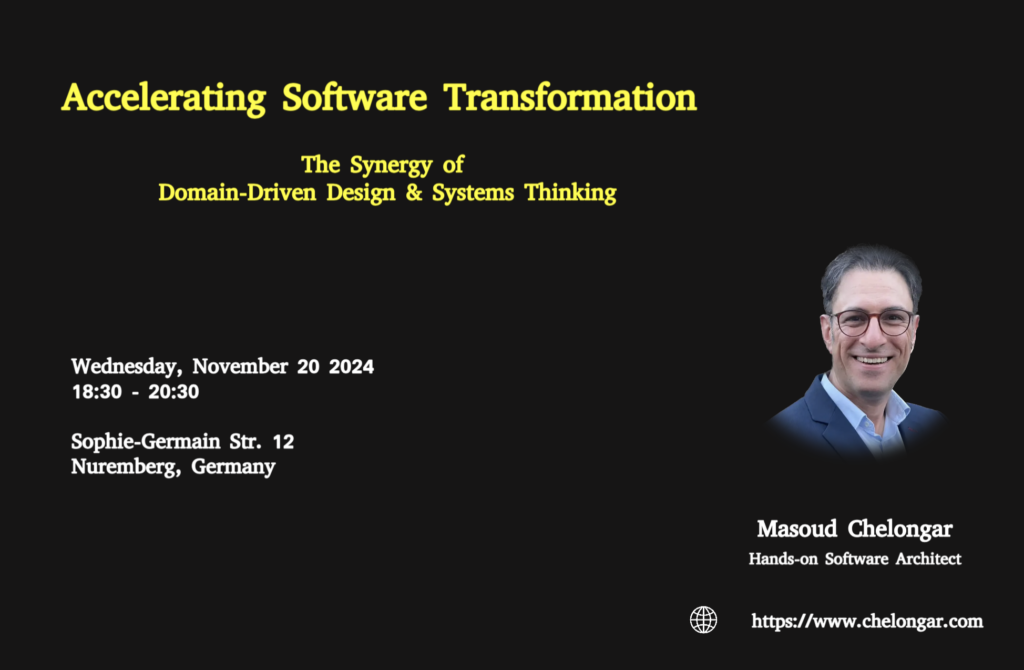 Accelerating Software Transformation

The Synergy of
Domain-Driven Design & Systems Thinking

Wednesday, November 20 2024
18:30 - 20:30

Sophie-Germain Str. 12
Nuremberg, Germany

Masoud Chelongar
Hands-on Software Architect

https://www.chelongar.com